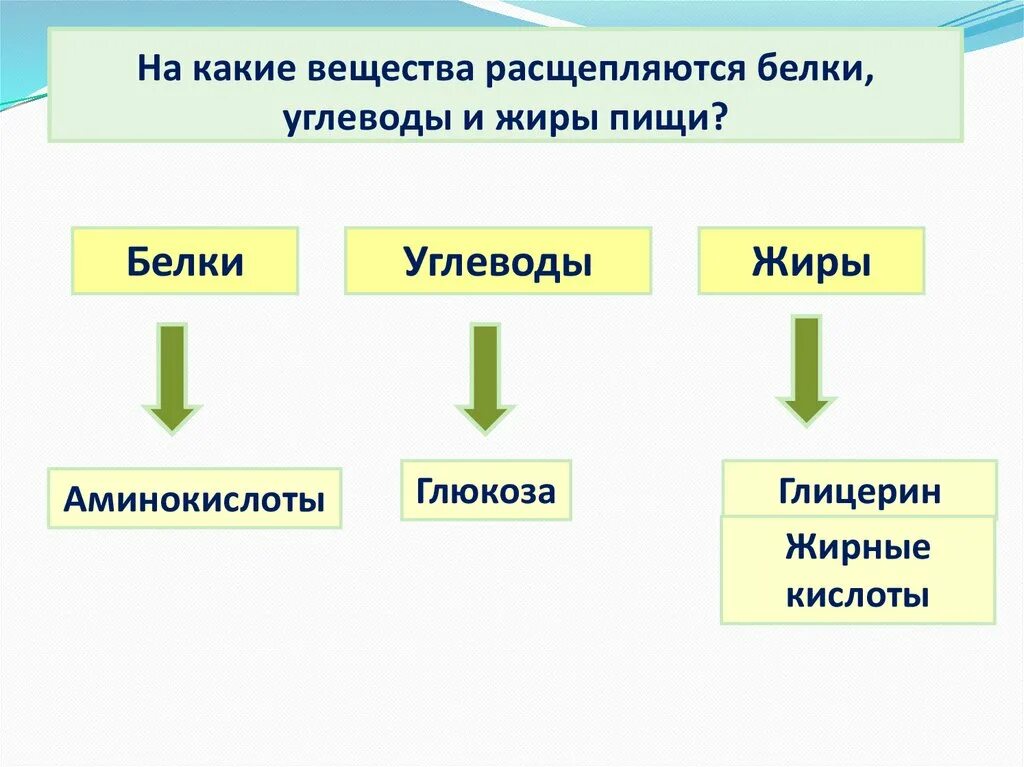 На какие вещества расщепляются белки, углеводы и жиры пищи?

Белки

Углеводы

Жиры

Аминокислоты

Глюкоза

Глицерин

Жирные кислоты